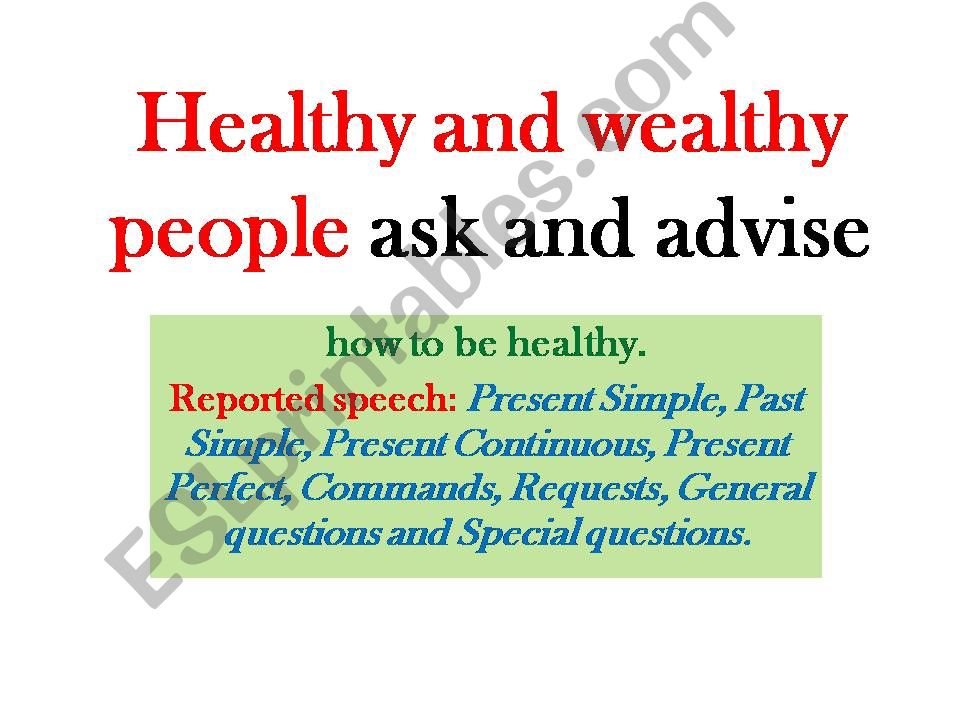 Healthy and wealthy people ask and advise

how to be healthy.

Reported speech: Present Simple, Past Simple, Present Continuous, Present Perfect, Commands, Requests, General questions and Special questions.

ESLprintables.com